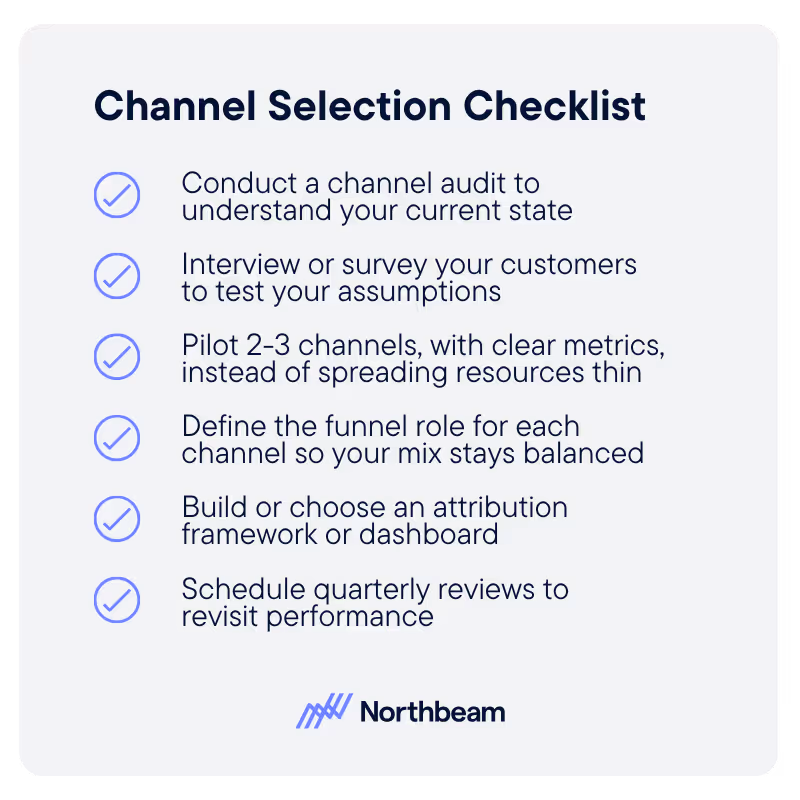 Channel Selection Checklist

Conduct a channel audit to understand your current state

Interview or survey your customers to test your assumptions

Pilot 2-3 channels, with clear metrics, instead of spreading resources thin

Define the funnel role for each channel so your mix stays balanced

Build or choose an attribution framework or dashboard

Schedule quarterly reviews to revisit performance

Northbeam